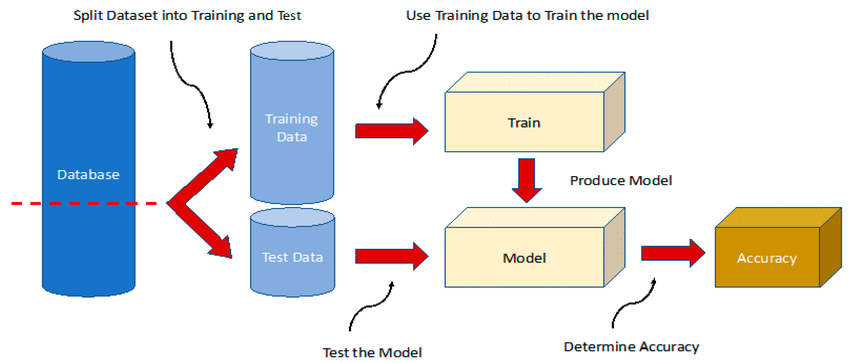 Split Dataset into Training and Test

Use Training Data to Train the model

Database

Training Data

Train

Produce Model

Test Data

Model

Accuracy

Test the Model

Determine Accuracy